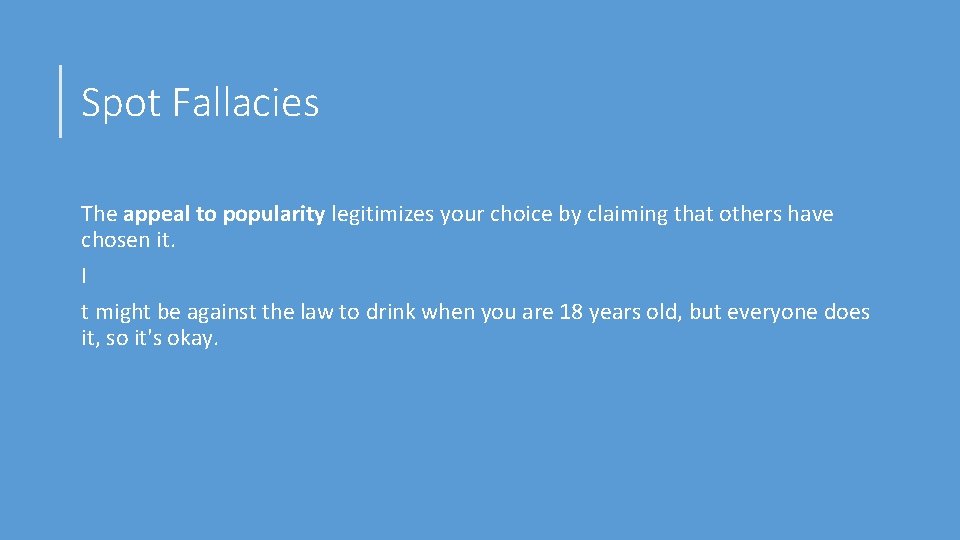 Spot Fallacies

The appeal to popularity legitimizes your choice by claiming that others have chosen it.

I

t might be against the law to drink when you are 18 years old, but everyone does it, so it's okay.